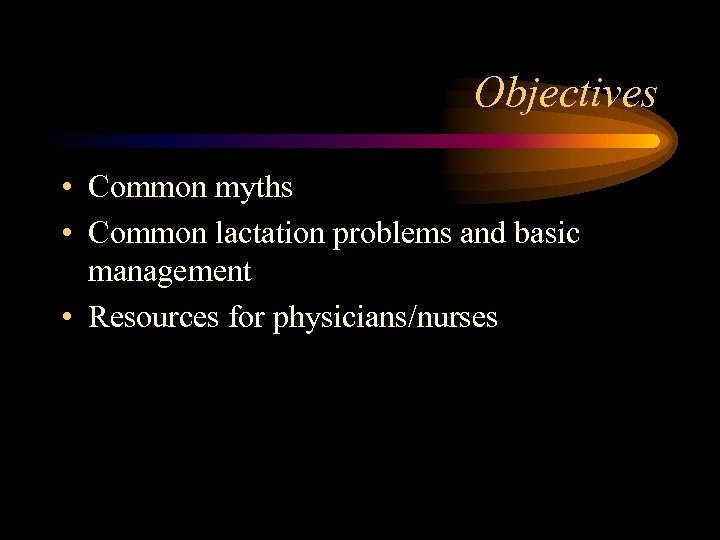 Objectives

• Common myths
• Common lactation problems and basic management
• Resources for physicians/nurses